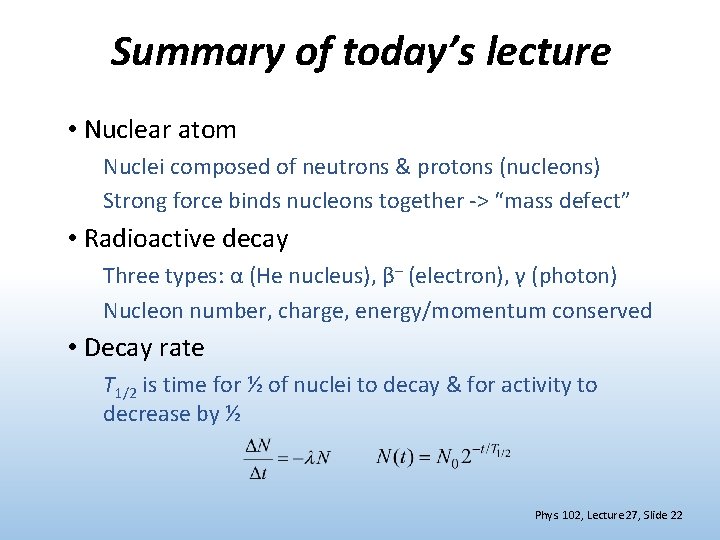 Summary of today's lecture

• Nuclear atom

Nuclei composed of neutrons & protons (nucleons)

Strong force binds nucleons together -> "mass defect"

• Radioactive decay

Three types: α (He nucleus), β⁻ (electron), γ (photon)

Nucleon number, charge, energy/momentum conserved

• Decay rate

$T_{1/2}$ is time for ½ of nuclei to decay & for activity to decrease by ½

$\frac{\Delta N}{\Delta t} = -\lambda N$ $N(t) = N_0 2^{-t/T_{1/2}}$

Phys 102, Lecture 27, Slide 22